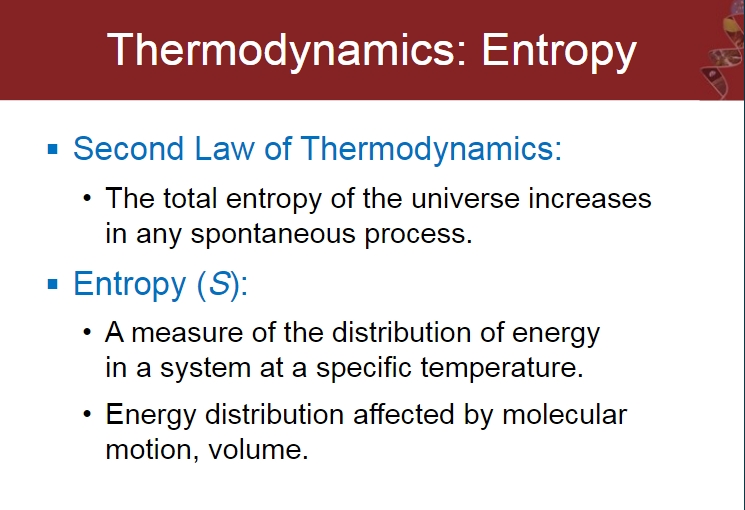 Thermodynamics: Entropy

▪ Second Law of Thermodynamics:

• The total entropy of the universe increases in any spontaneous process.

▪ Entropy ($S$):

• A measure of the distribution of energy in a system at a specific temperature.

• Energy distribution affected by molecular motion, volume.